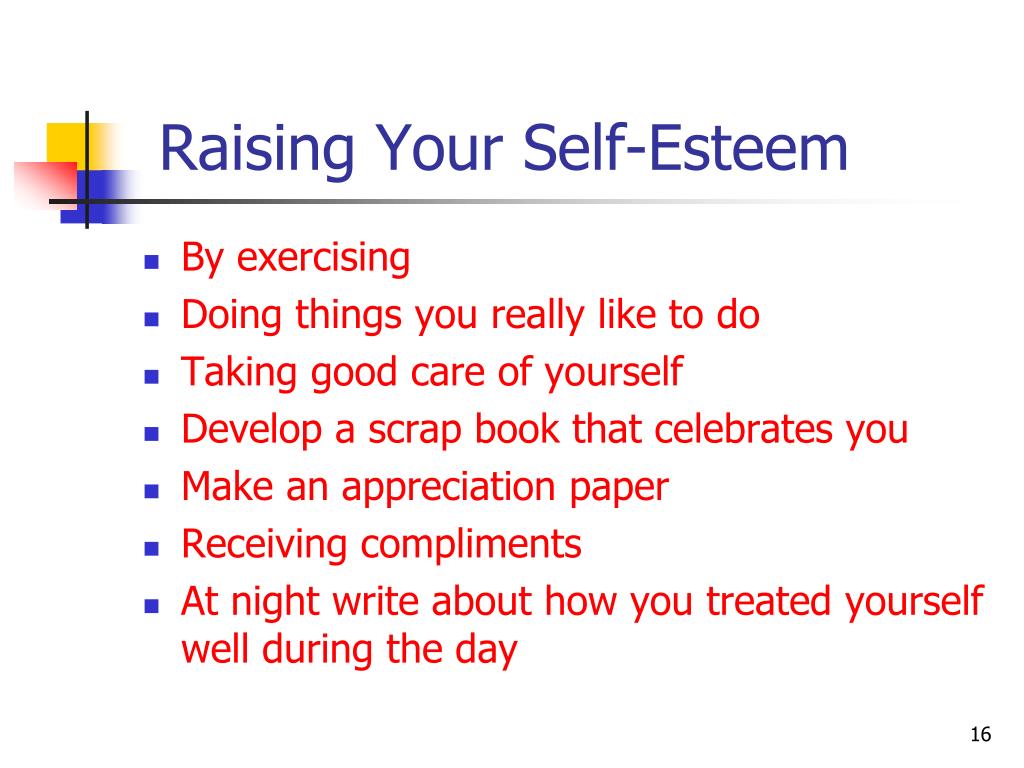 Raising Your Self-Esteem

- By exercising
- Doing things you really like to do
- Taking good care of yourself
- Develop a scrap book that celebrates you
- Make an appreciation paper
- Receiving compliments
- At night write about how you treated yourself well during the day

16